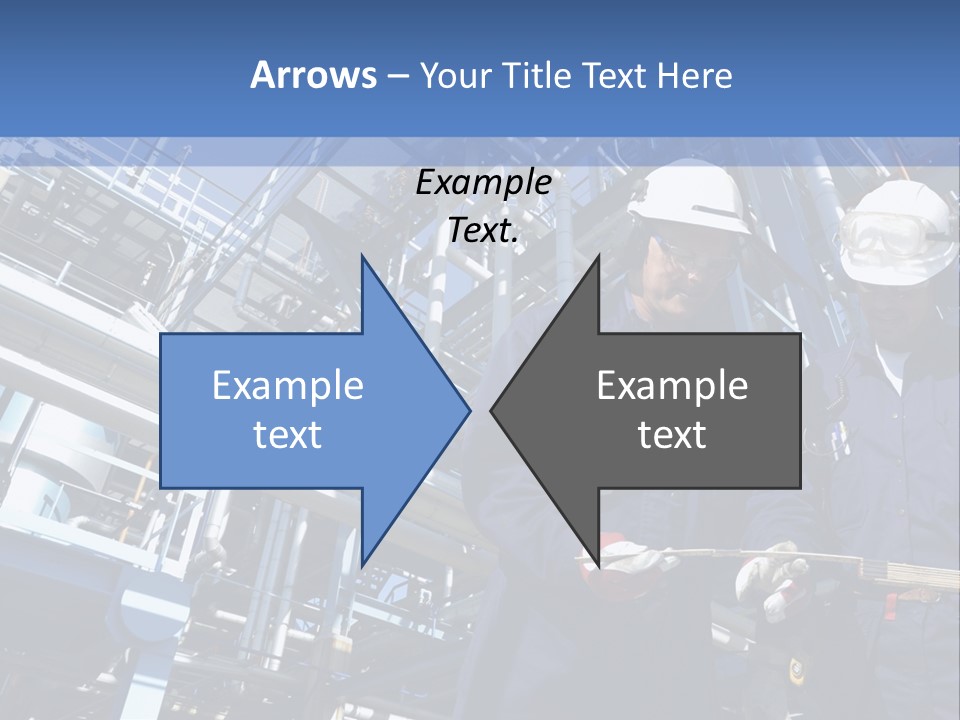 Arrows – Your Title Text Here

Example Text.

Example text

Example text